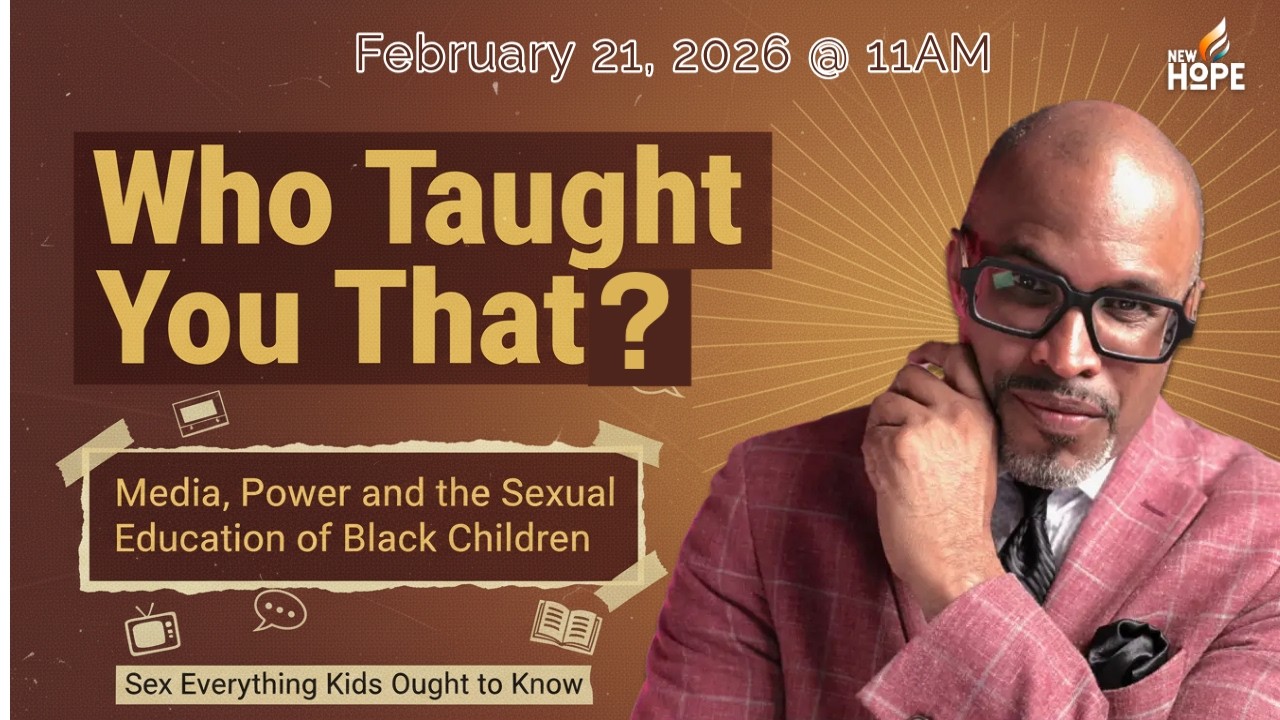 February 21, 2026 @ 11AM

NEW HOPE

Who Taught You That?

Media, Power and the Sexual Education of Black Children

Sex Everything Kids Ought to Know